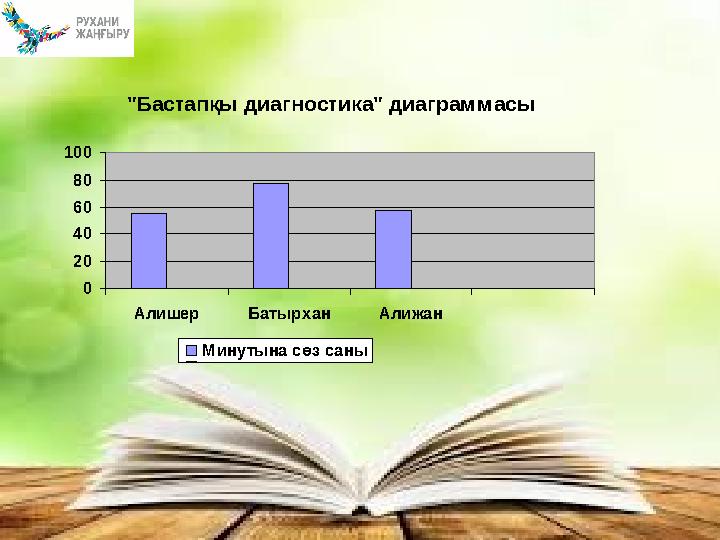 РУХАНИ
ЖАҢҒЫРУ

"Бастапқы диагностика" диаграммасы

100
80
60
40
20
0

Алишер
Батырхан
Алижан

Минутына сөз саны